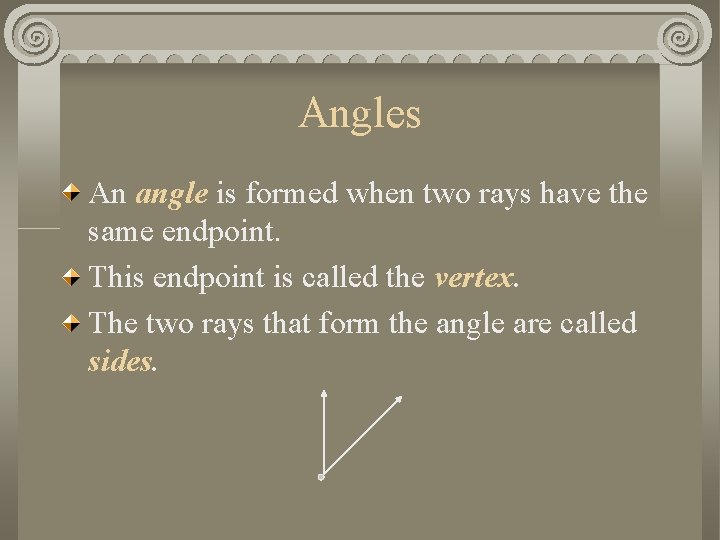 Angles

An angle is formed when two rays have the same endpoint.

This endpoint is called the vertex.

The two rays that form the angle are called sides.